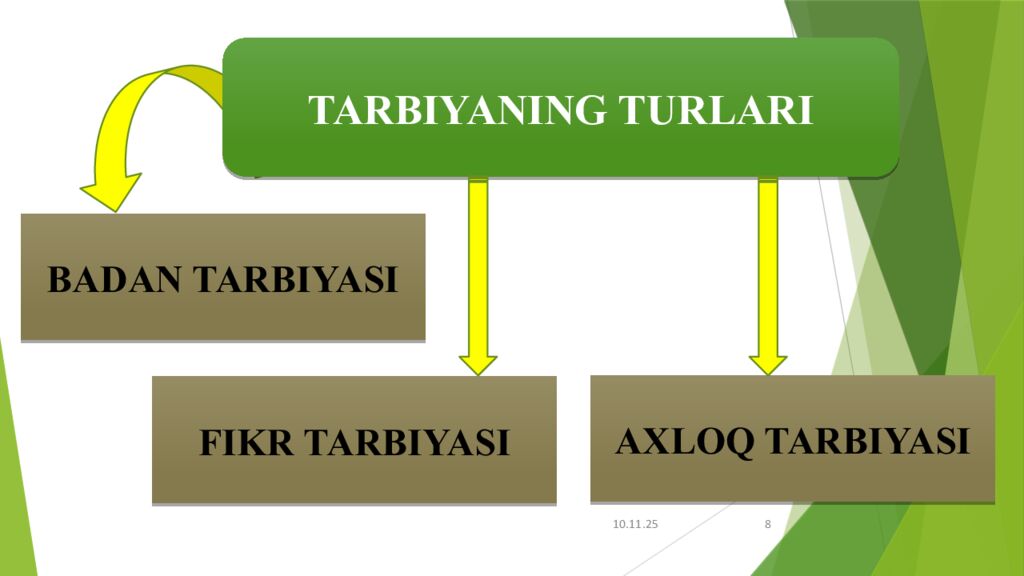 TARBIYANING TURLARI

BADAN TARBIYASI

FIKR TARBIYASI

AXLOQ TARBIYASI

10.11.25

8